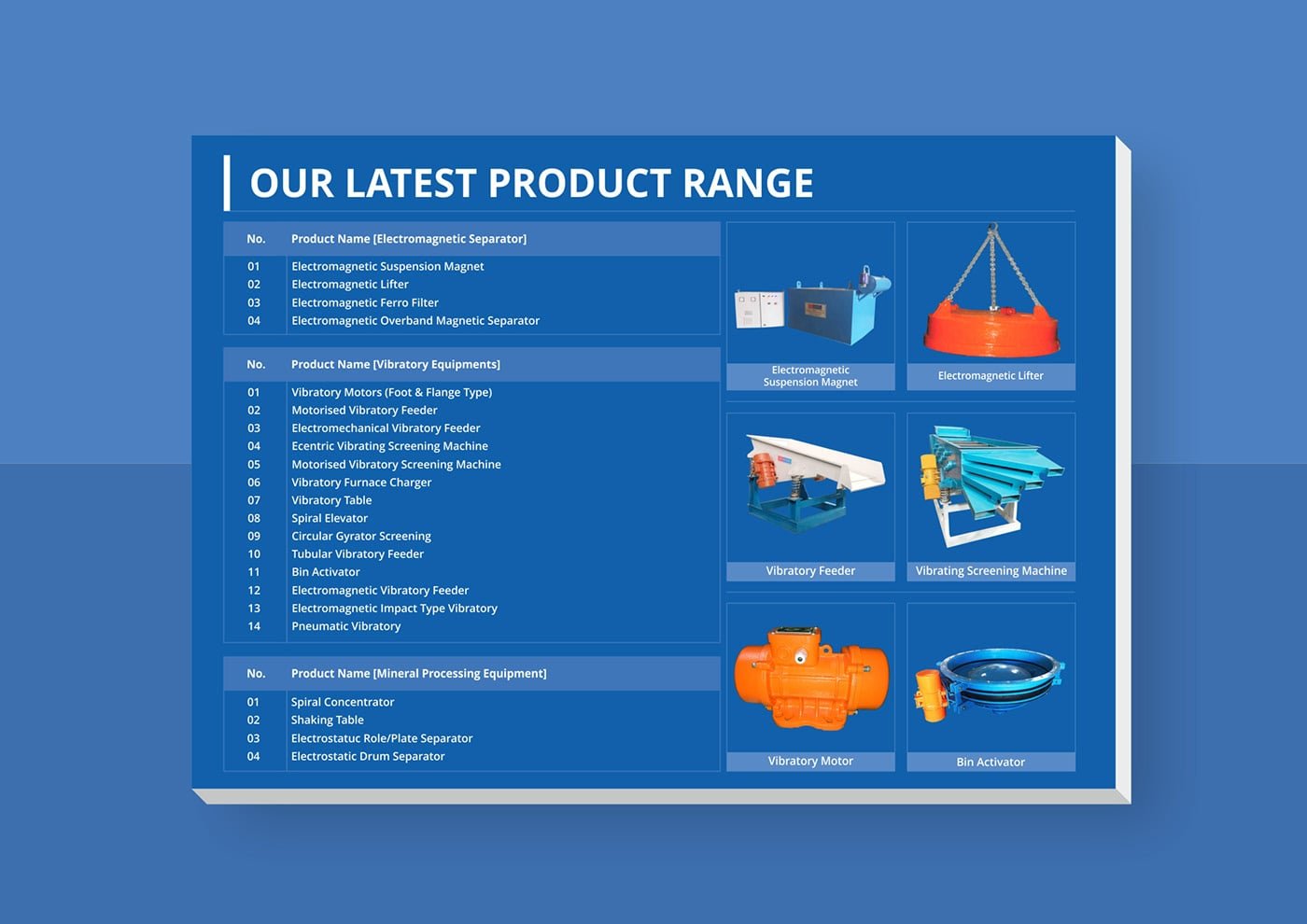 OUR LATEST PRODUCT RANGE

| No. | Product Name [Electromagnetic Separator] |
|---|---|
| 01 | Electromagnetic Suspension Magnet |
| 02 | Electromagnetic Lifter |
| 03 | Electromagnetic Ferro Filter |
| 04 | Electromagnetic Overband Magnetic Separator |

| No. | Product Name [Vibratory Equipments] |
|---|---|
| 01 | Vibratory Motors (Foot & Flange Type) |
| 02 | Motorised Vibratory Feeder |
| 03 | Electromechanical Vibratory Feeder |
| 04 | Ecentric Vibrating Screening Machine |
| 05 | Motorised Vibratory Screening Machine |
| 06 | Vibratory Furnace Charger |
| 07 | Vibratory Table |
| 08 | Spiral Elevator |
| 09 | Circular Gyrator Screening |
| 10 | Tubular Vibratory Feeder |
| 11 | Bin Activator |
| 12 | Electromagnetic Vibratory Feeder |
| 13 | Electromagnetic Impact Type Vibratory |
| 14 | Pneumatic Vibratory |

| No. | Product Name [Mineral Processing Equipment] |
|---|---|
| 01 | Spiral Concentrator |
| 02 | Shaking Table |
| 03 | Electrostatuc Role/Plate Separator |
| 04 | Electrostatic Drum Separator |

Electromagnetic Suspension Magnet

Electromagnetic Lifter

Vibratory Feeder

Vibrating Screening Machine

Vibratory Motor

Bin Activator